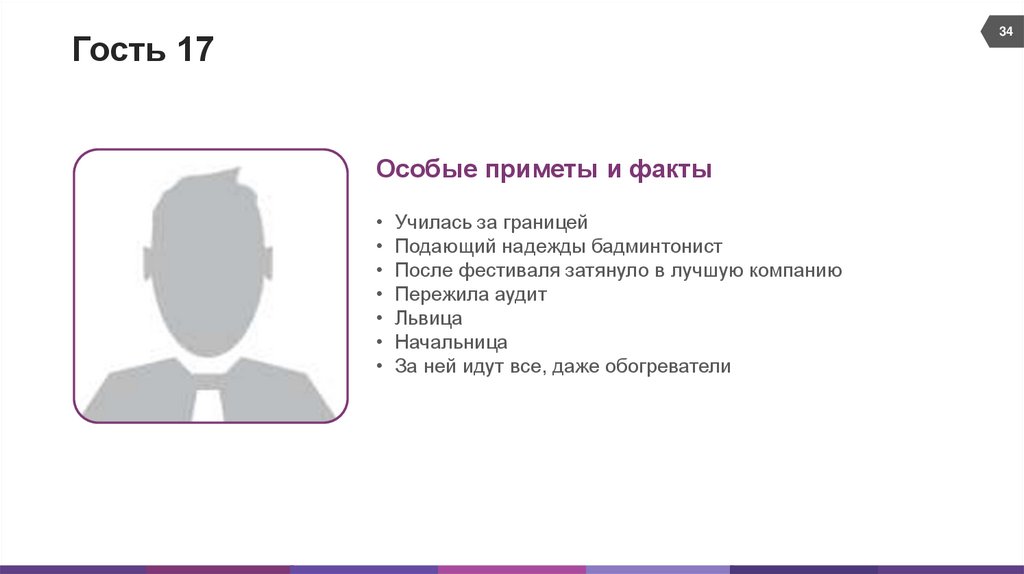 Гость 17

34

Особые приметы и факты

• Училась за границей
• Подающий надежды бадминтонист
• После фестиваля затянуло в лучшую компанию
• Пережила аудит
• Львица
• Начальница
• За ней идут все, даже обогреватели